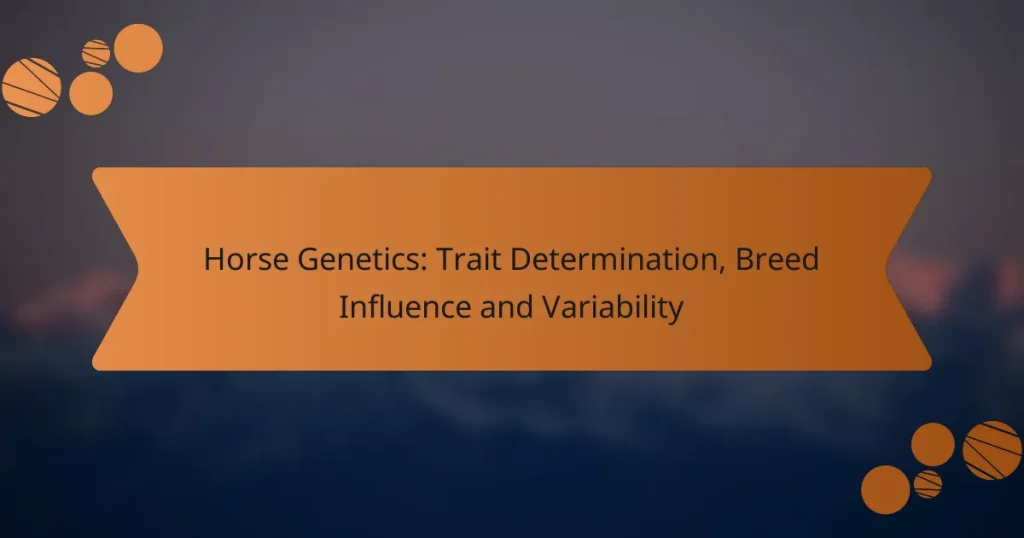 Horse Genetics: Trait Determination, Breed Influence and Variability